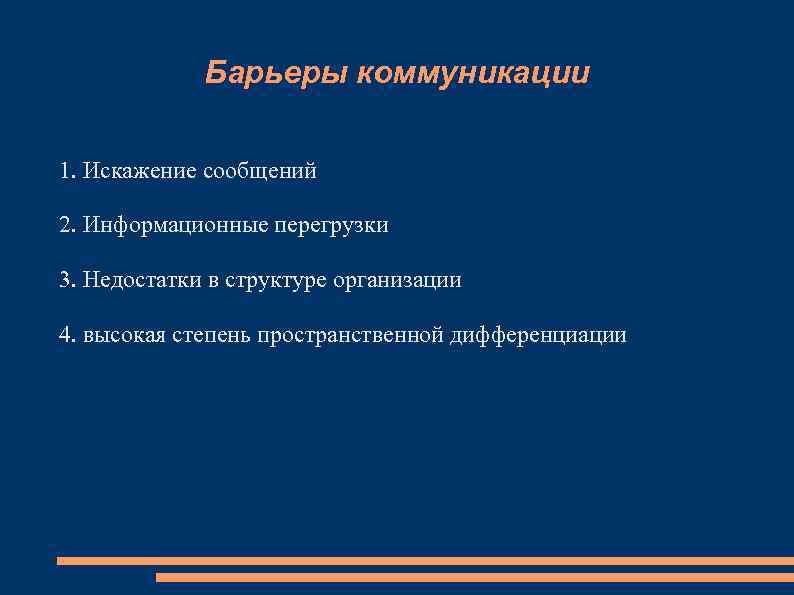 Барьеры коммуникации

1. Искажение сообщений

2. Информационные перегрузки

3. Недостатки в структуре организации

4. высокая степень пространственной дифференциации